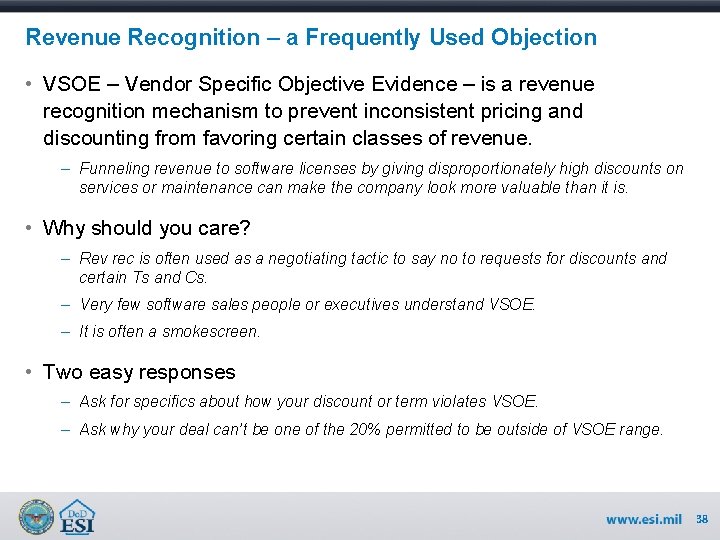 Revenue Recognition – a Frequently Used Objection

• VSOE – Vendor Specific Objective Evidence – is a revenue recognition mechanism to prevent inconsistent pricing and discounting from favoring certain classes of revenue.

– Funneling revenue to software licenses by giving disproportionately high discounts on services or maintenance can make the company look more valuable than it is.

• Why should you care?

– Rev rec is often used as a negotiating tactic to say no to requests for discounts and certain Ts and Cs.

– Very few software sales people or executives understand VSOE.

– It is often a smokescreen.

• Two easy responses

– Ask for specifics about how your discount or term violates VSOE.

– Ask why your deal can't be one of the 20% permitted to be outside of VSOE range.

DoD ESI

www.esi.mil 38